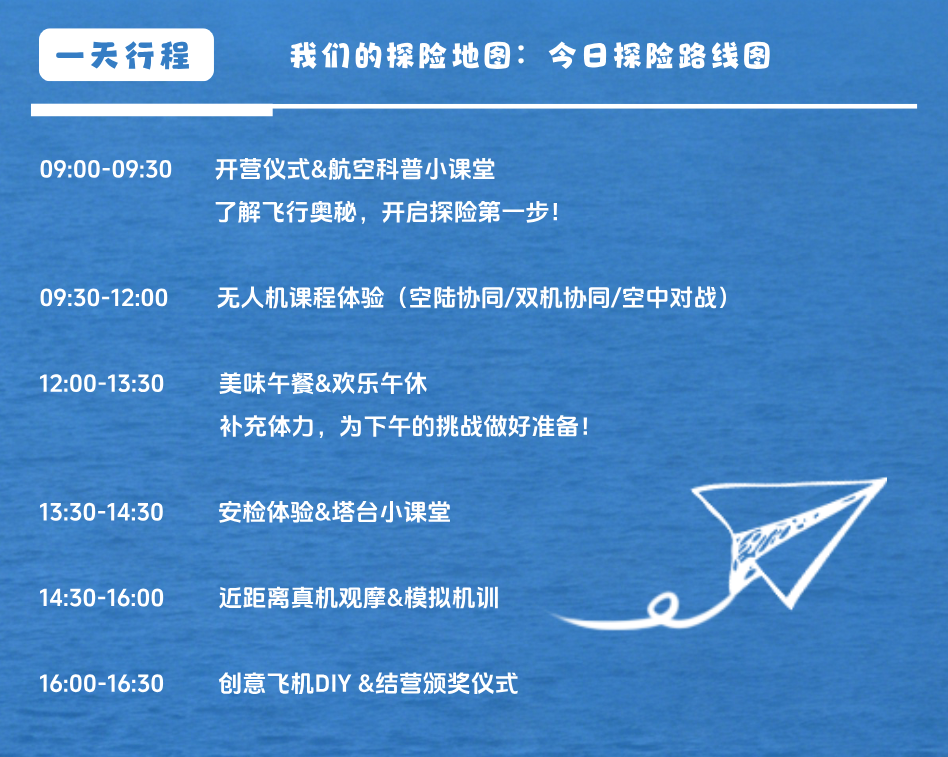 一天行程

我们的探险地图：今日探险路线图

09:00-09:30 开营仪式&航空科普小课堂
了解飞行奥秘，开启探险第一步！

09:30-12:00 无人机课程体验（空陆协同/双机协同/空中对战）

12:00-13:30 美味午餐&欢乐午休
补充体力，为下午的挑战做好准备！

13:30-14:30 安检体验&塔台小课堂

14:30-16:00 近距离真机观摩&模拟机训

16:00-16:30 创意飞机DIY &结营颁奖仪式